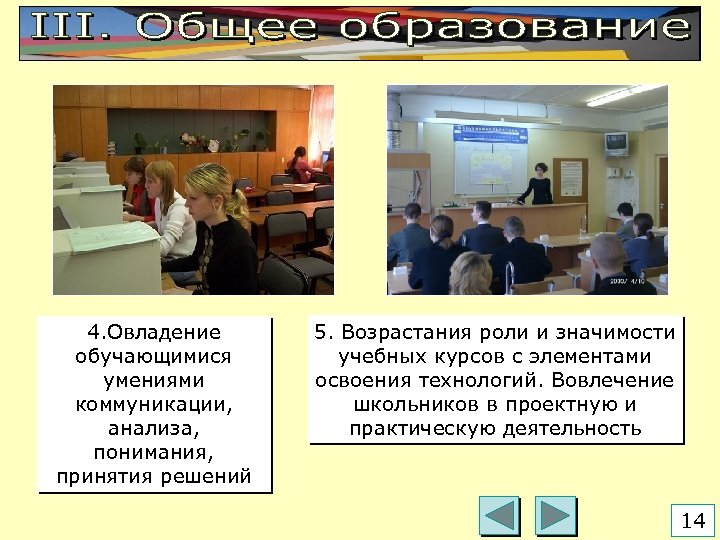 III. Общее образование

4.Овладение обучающимися умениями коммуникации, анализа, понимания, принятия решений

5. Возрастания роли и значимости учебных курсов с элементами освоения технологий. Вовлечение школьников в проектную и практическую деятельность

14